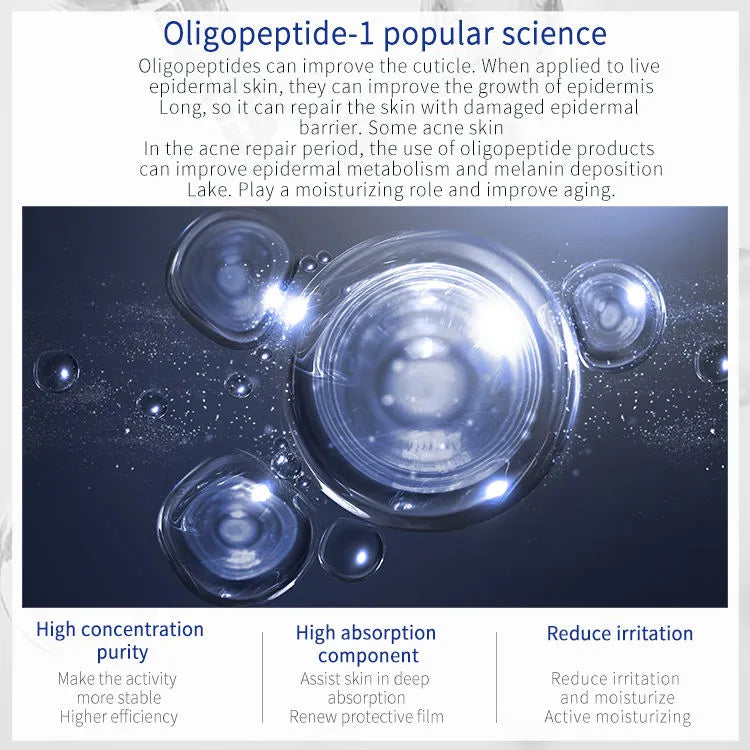 Oligopeptide-1 popular science

Oligopeptides can improve the cuticle. When applied to live epidermal skin, they can improve the growth of epidermis Long, so it can repair the skin with damaged epidermal barrier. Some acne skin
In the acne repair period, the use of oligopeptide products can improve epidermal metabolism and melanin deposition Lake. Play a moisturizing role and improve aging.

High concentration purity

Make the activity more stable
Higher efficiency

High absorption component

Assist skin in deep absorption
Renew protective film

Reduce irritation

Reduce irritation and moisturize
Active moisturizing